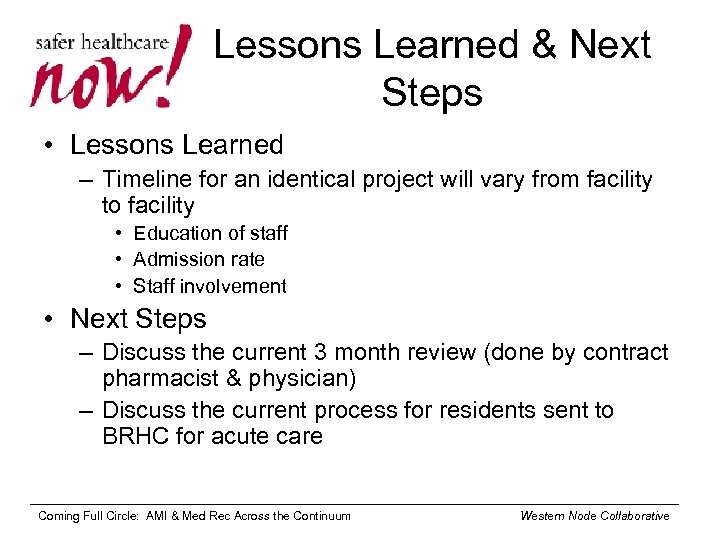 safer healthcare now!

Lessons Learned & Next Steps

• Lessons Learned
– Timeline for an identical project will vary from facility to facility
• Education of staff
• Admission rate
• Staff involvement
• Next Steps
– Discuss the current 3 month review (done by contract pharmacist & physician)
– Discuss the current process for residents sent to BRHC for acute care

Coming Full Circle: AMI & Med Rec Across the Continuum

Western Node Collaborative